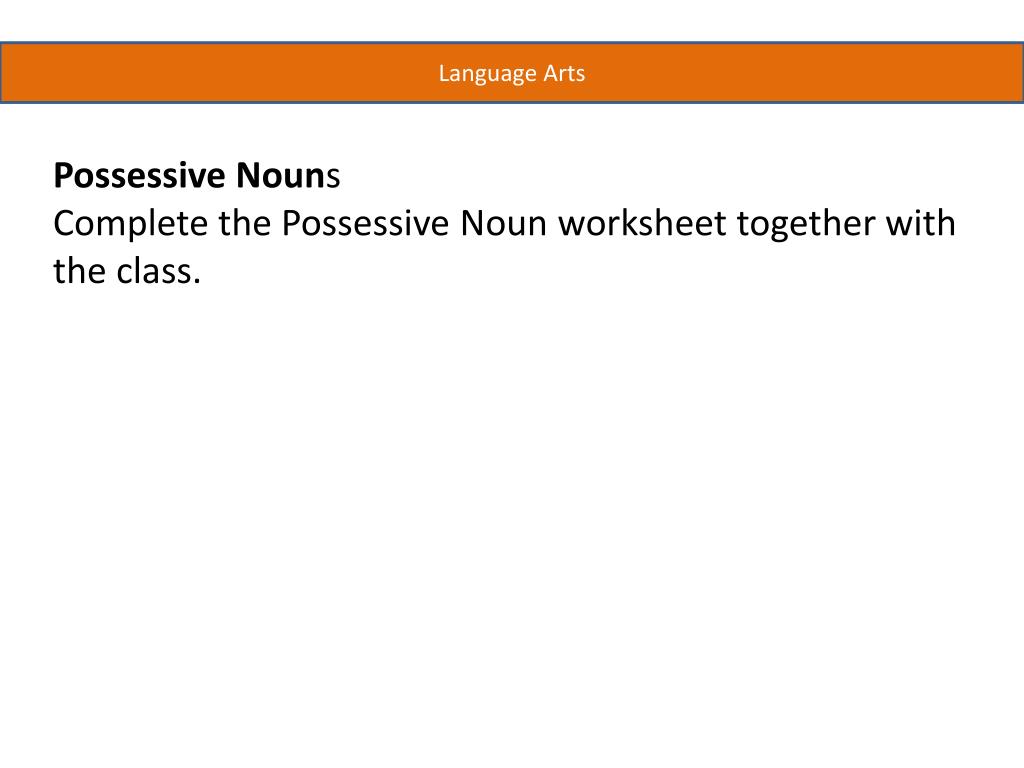 Language Arts

Possessive Nouns
Complete the Possessive Noun worksheet together with the class.